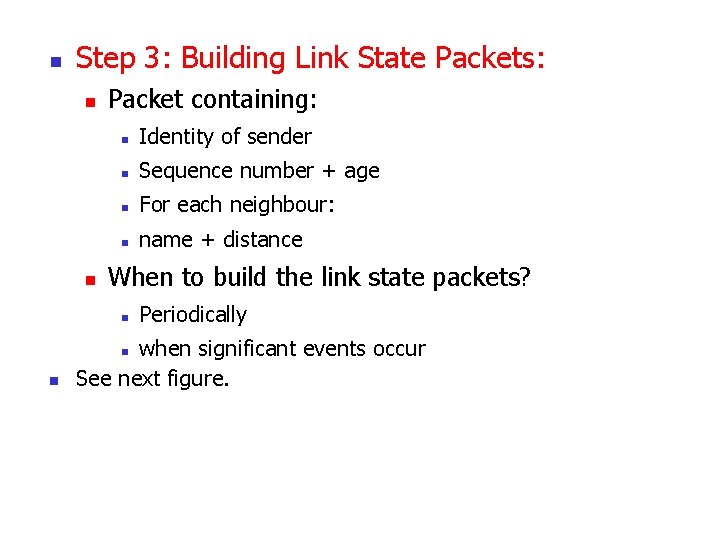 Step 3: Building Link State Packets:

Packet containing:

Identity of sender

Sequence number + age

For each neighbour:

name + distance

When to build the link state packets?

Periodically

when significant events occur

See next figure.